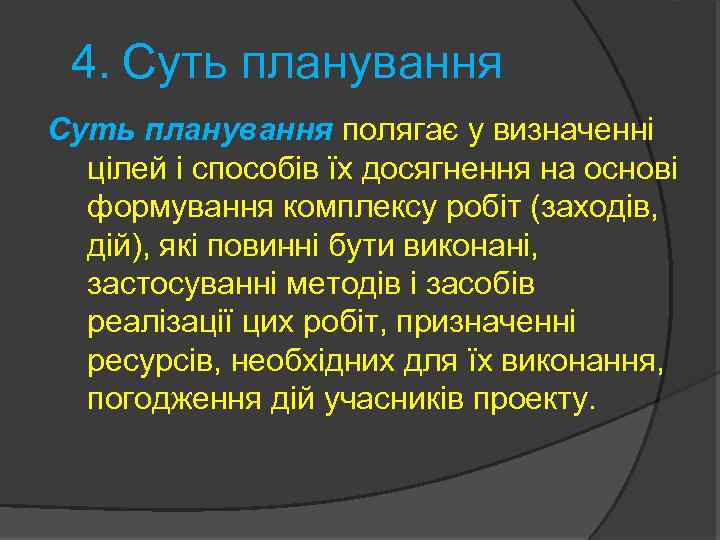 4. Суть планування

Суть планування полягає у визначенні цілей і способів їх досягнення на основі формування комплексу робіт (заходів, дій), які повинні бути виконані, застосуванні методів і засобів реалізації цих робіт, призначенні ресурсів, необхідних для їх виконання, погодження дій учасників проекту.